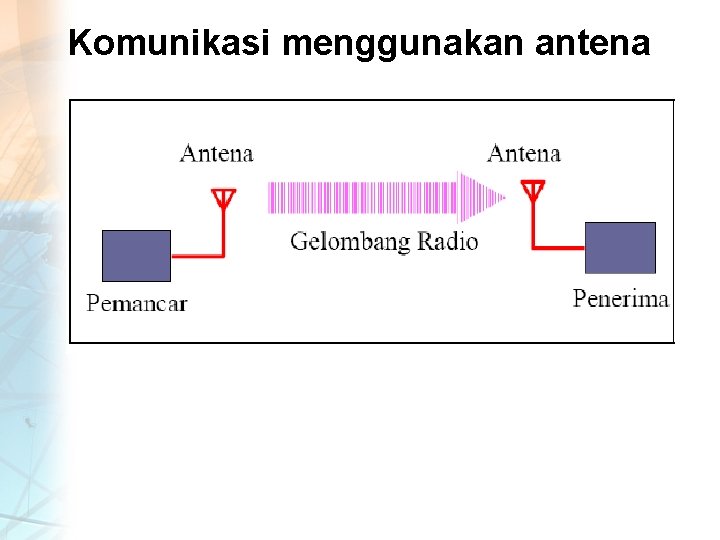 Komunikasi menggunakan antena

Antena

Antena

Gelombang Radio

Pemancar

Penerima